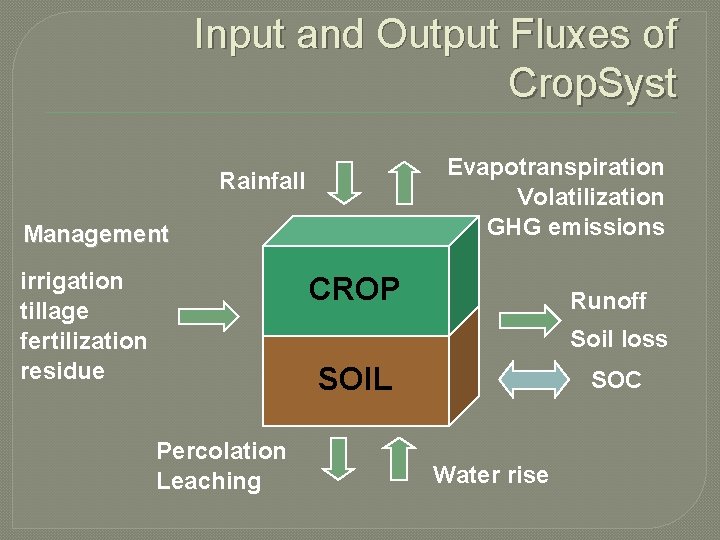 Input and Output Fluxes of CropSyst

Rainfall

Evapotranspiration
Volatilization
GHG emissions

Management

irrigation
tillage
fertilization
residue

CROP

SOIL

Runoff

Soil loss

SOC

Percolation
Leaching

Water rise